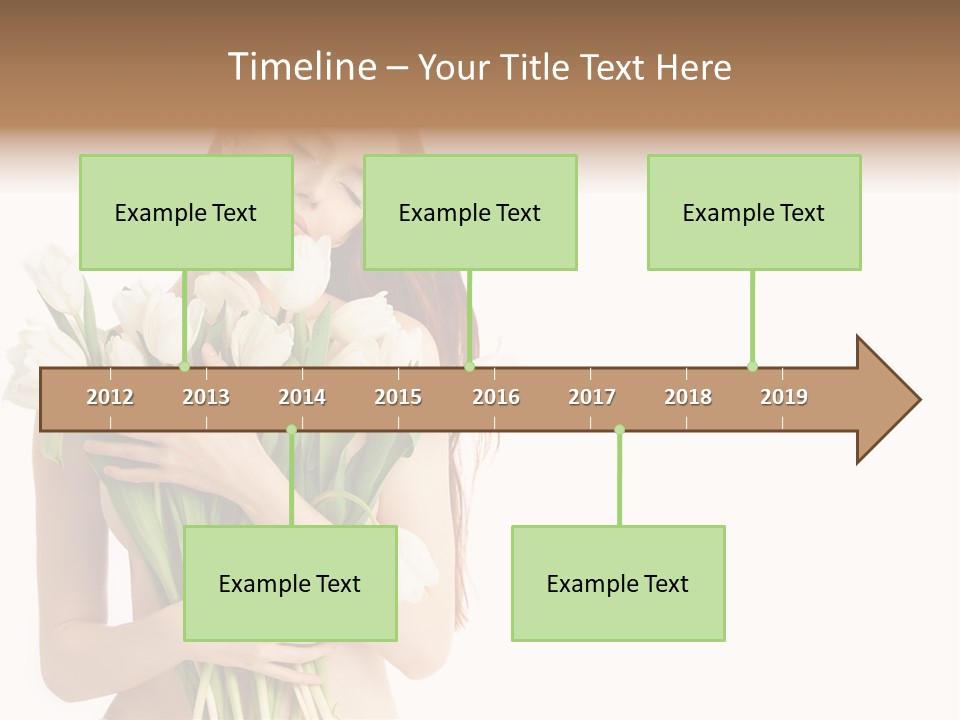 Timeline – Your Title Text Here

Example Text

Example Text

Example Text

2012 2013 2014 2015 2016 2017 2018 2019

Example Text

Example Text